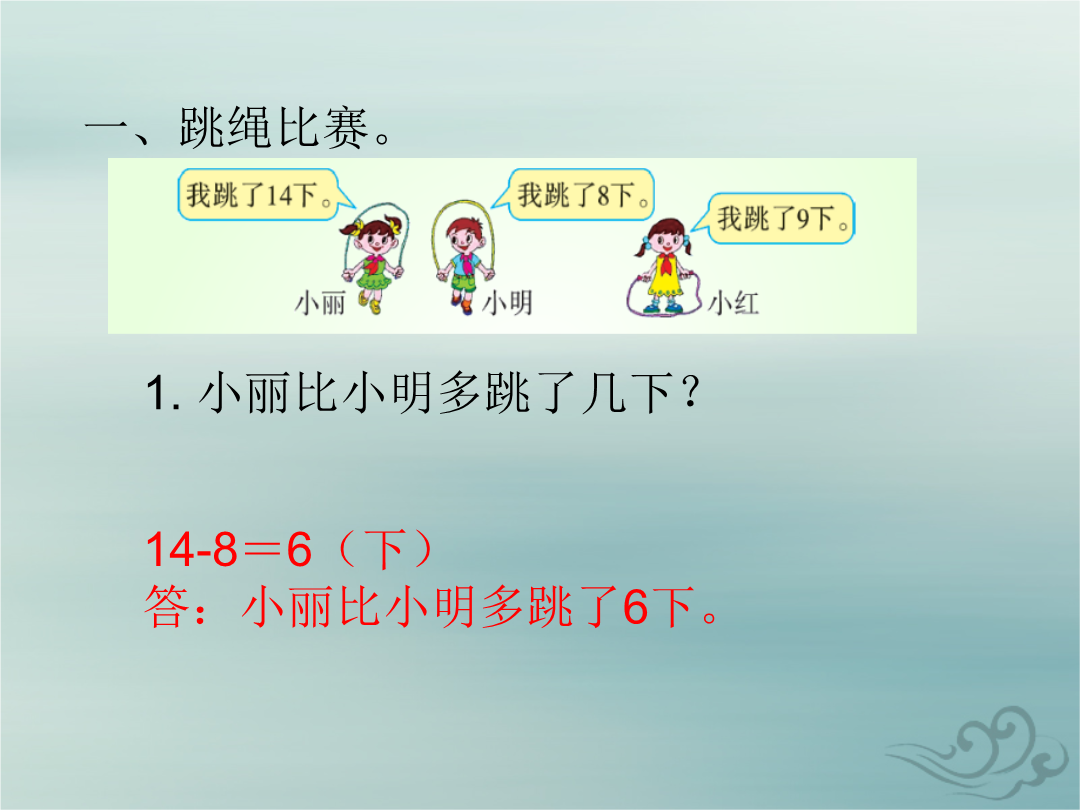 一、跳绳比赛。

我跳了14下。
我跳了8下。
我跳了9下。
小丽
小明
小红

1. 小丽比小明多跳了几下？

14-8＝6（下）
答：小丽比小明多跳了6下。